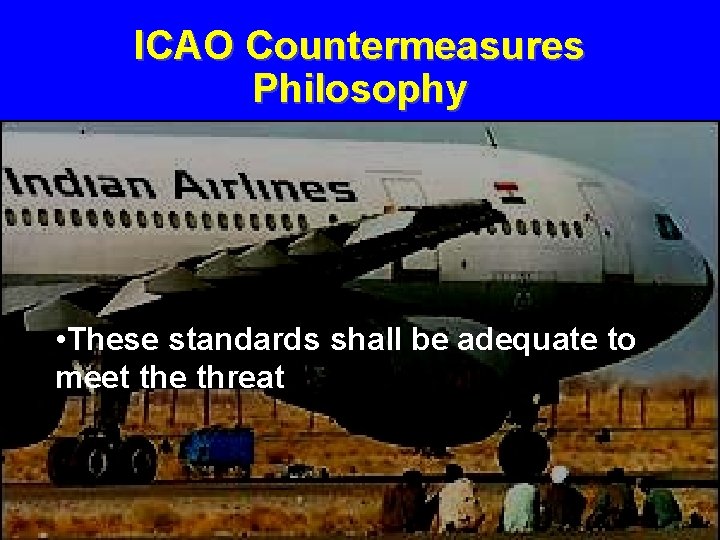 ICAO Countermeasures Philosophy

Indian Airlines

•These standards shall be adequate to meet the threat